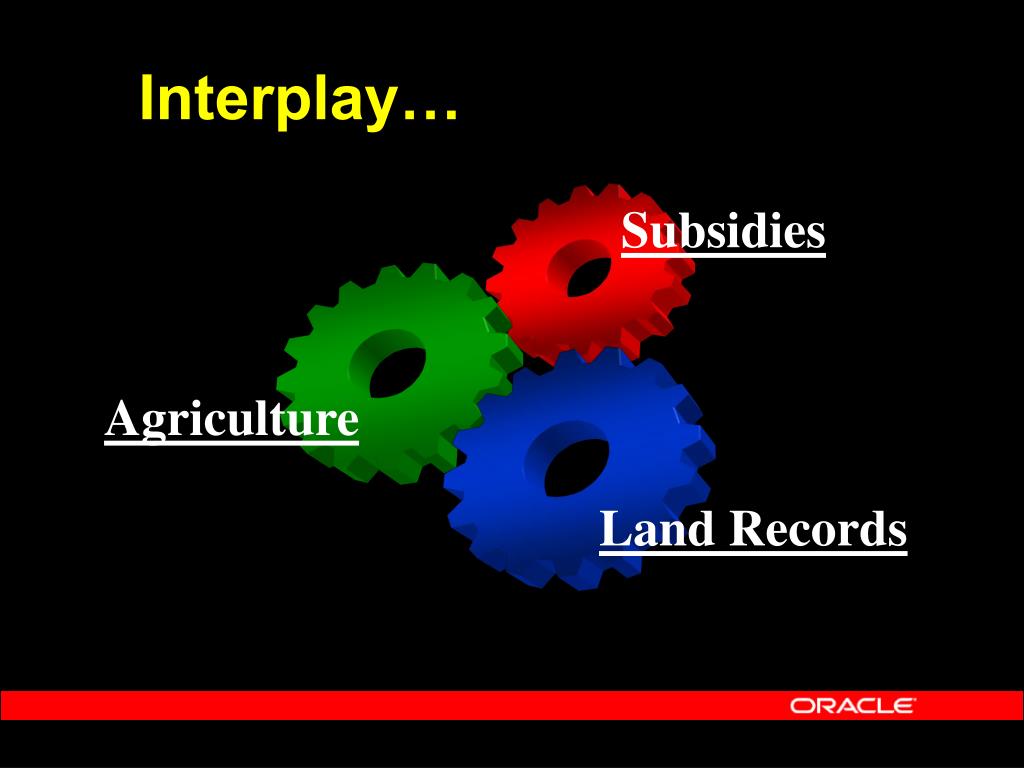 Interplay…

Subsidies

Agriculture

Land Records

ORACLE